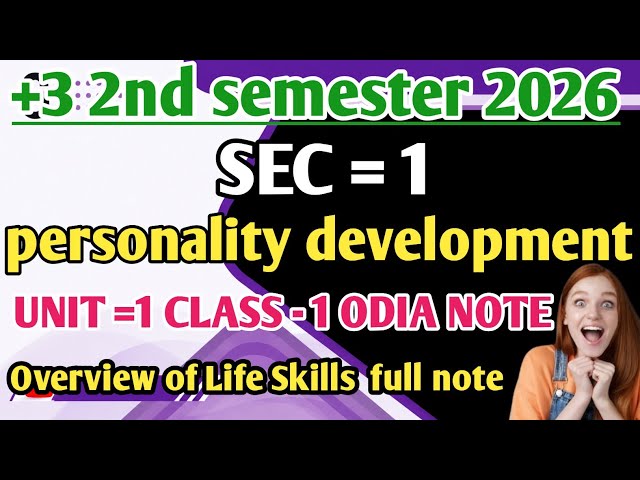 +3 2nd semester 2026

SEC = 1

personality development

UNIT =1 CLASS -1 ODIA NOTE

Overview of Life Skills full note